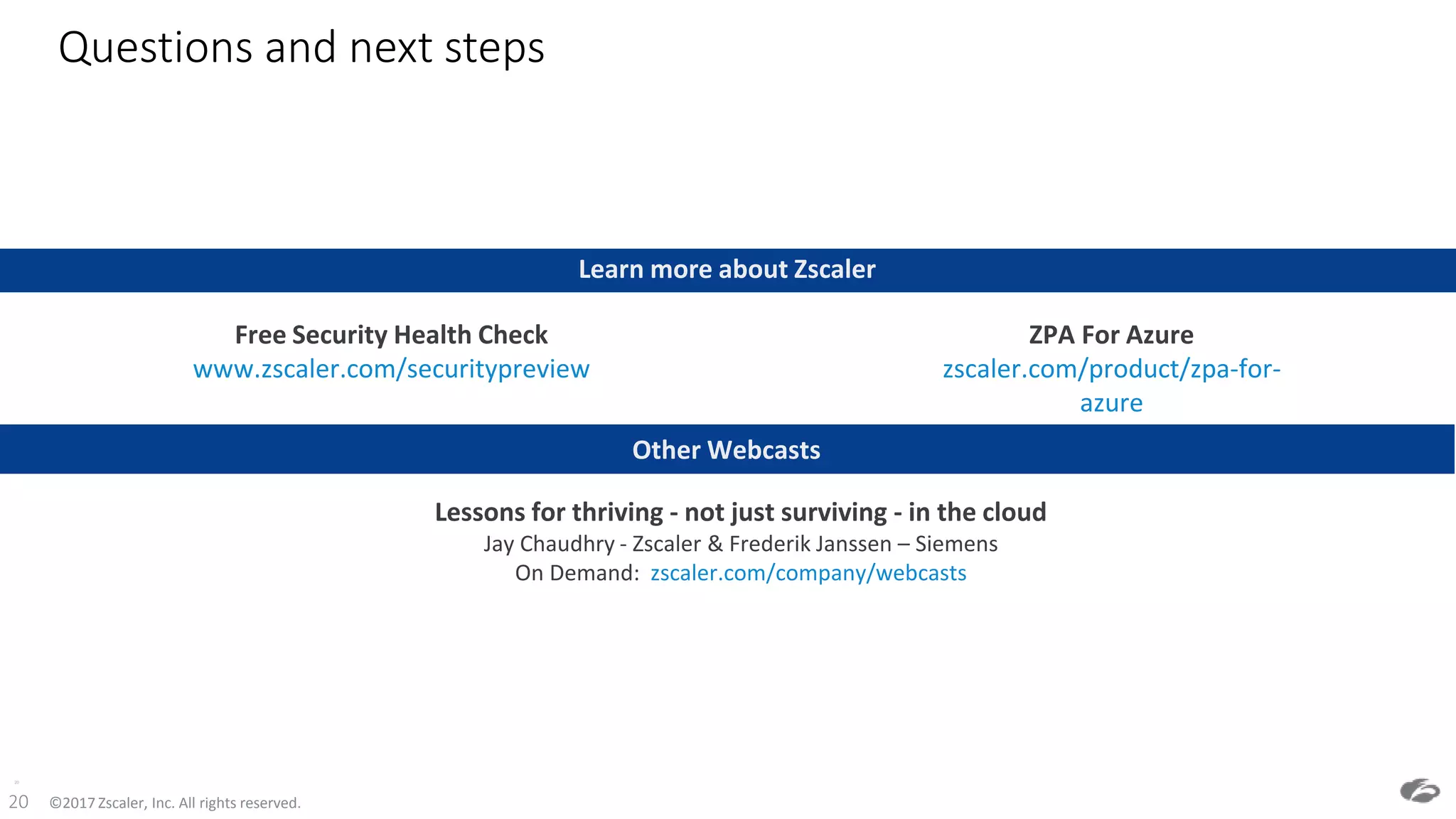 Questions and next steps

Learn more about Zscaler

Free Security Health Check
www.zscaler.com/securitypreview

ZPA For Azure
zscaler.com/product/zpa-for-azure

Other Webcasts

Lessons for thriving - not just surviving - in the cloud
Jay Chaudhry - Zscaler & Frederik Janssen – Siemens
On Demand: zscaler.com/company/webcasts

20 ©2017 Zscaler, Inc. All rights reserved.